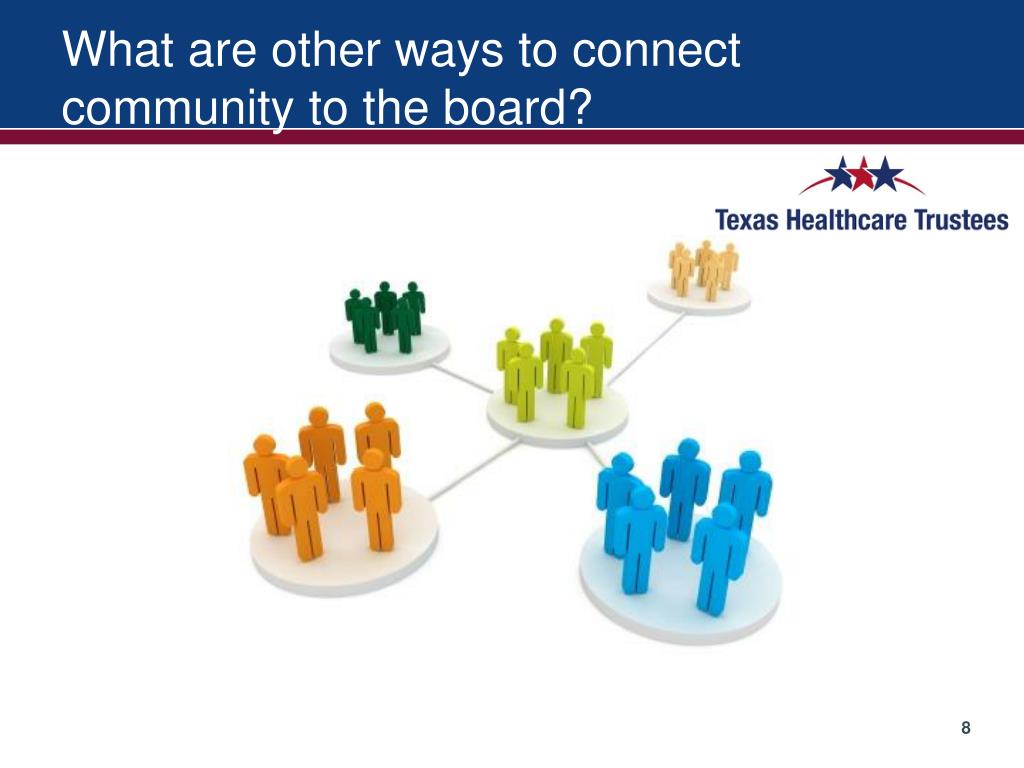 What are other ways to connect community to the board?

Texas Healthcare Trustees

8